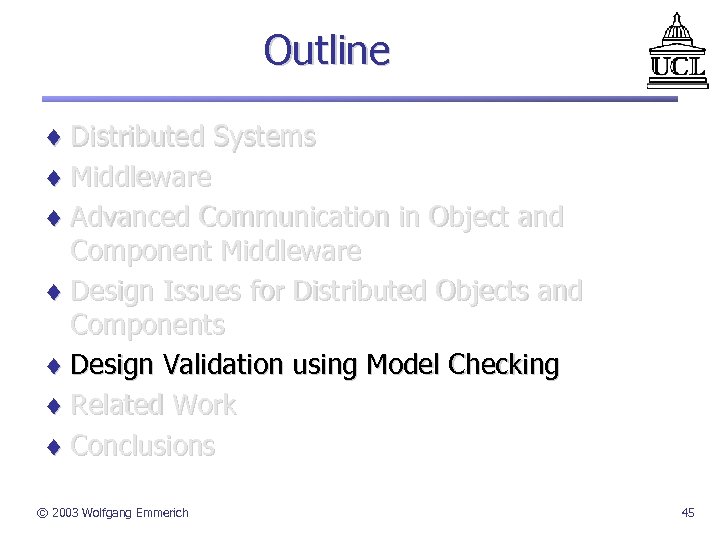 Outline

UCL

♦ Distributed Systems
♦ Middleware
♦ Advanced Communication in Object and Component Middleware
♦ Design Issues for Distributed Objects and Components
♦ Design Validation using Model Checking
♦ Related Work
♦ Conclusions

© 2003 Wolfgang Emmerich

45